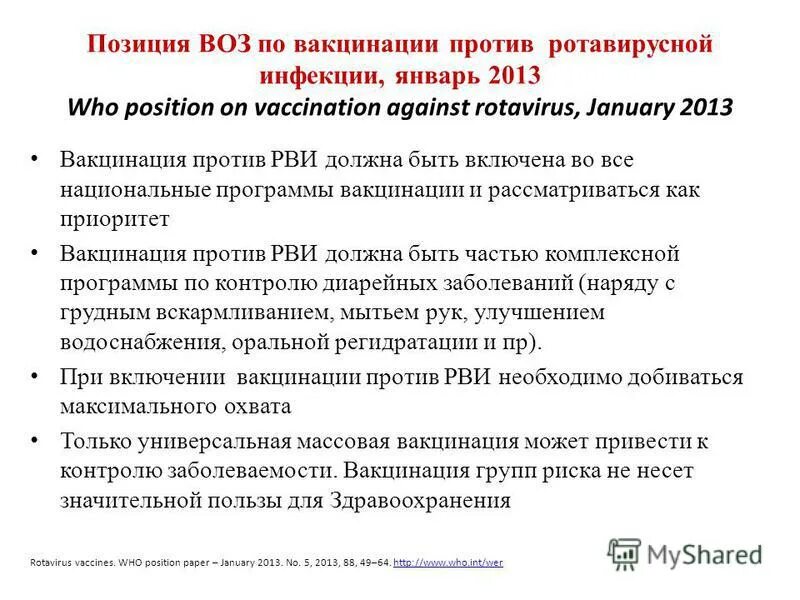 Позиция ВОЗ по вакцинации против ротавирусной инфекции, январь 2013
Who position on vaccination against rotavirus, January 2013

• Вакцинация против РВИ должна быть включена во все национальные программы вакцинации и рассматриваться как приоритет

• Вакцинация против РВИ должна быть частью комплексной программы по контролю диарейных заболеваний (наряду с грудным вскармливанием, мытьем рук, улучшением водоснабжения, оральной регидратации и пр).

• При включении вакцинации против РВИ необходимо добиваться максимального охвата

• Только универсальная массовая вакцинация может привести к контролю заболеваемости. Вакцинация групп риска не несет значительной пользы для Здравоохранения

Rotavirus vaccines. WHO position paper – January 2013. No. 5, 2013, 88, 49–64. http://www.who.int/wer

MyShared